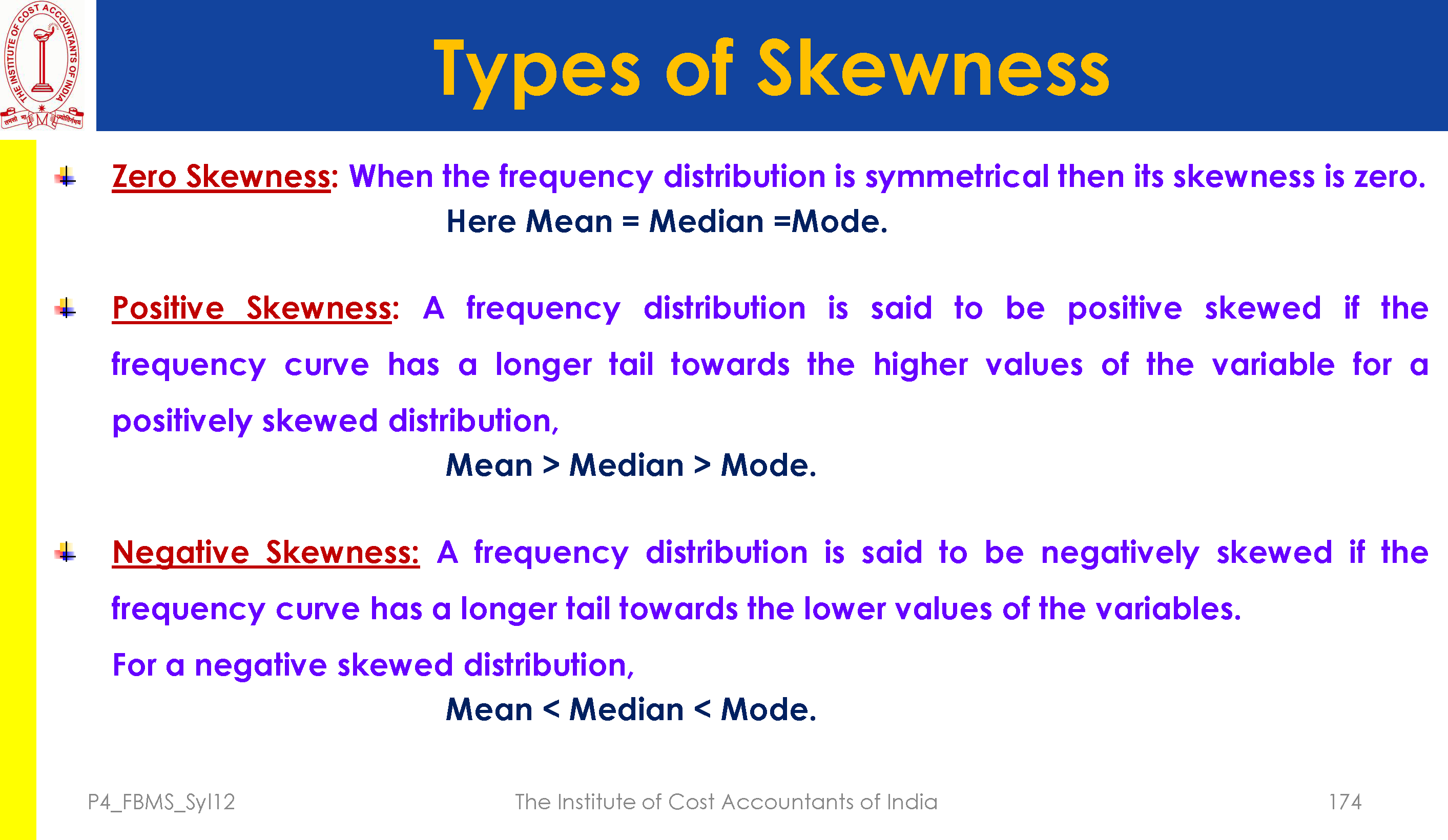 THE INSTITUTE OF COST ACCOUNTANTS OF INDIA

Types of Skewness

Zero Skewness: When the frequency distribution is symmetrical then its skewness is zero.

Here Mean = Median =Mode.

Positive Skewness: A frequency distribution is said to be positive skewed if the frequency curve has a longer tail towards the higher values of the variable for a positively skewed distribution,

Mean > Median > Mode.

Negative Skewness: A frequency distribution is said to be negatively skewed if the frequency curve has a longer tail towards the lower values of the variables.

For a negative skewed distribution,

Mean < Median < Mode.

P4_FBMS_Syl12 The Institute of Cost Accountants of India 174